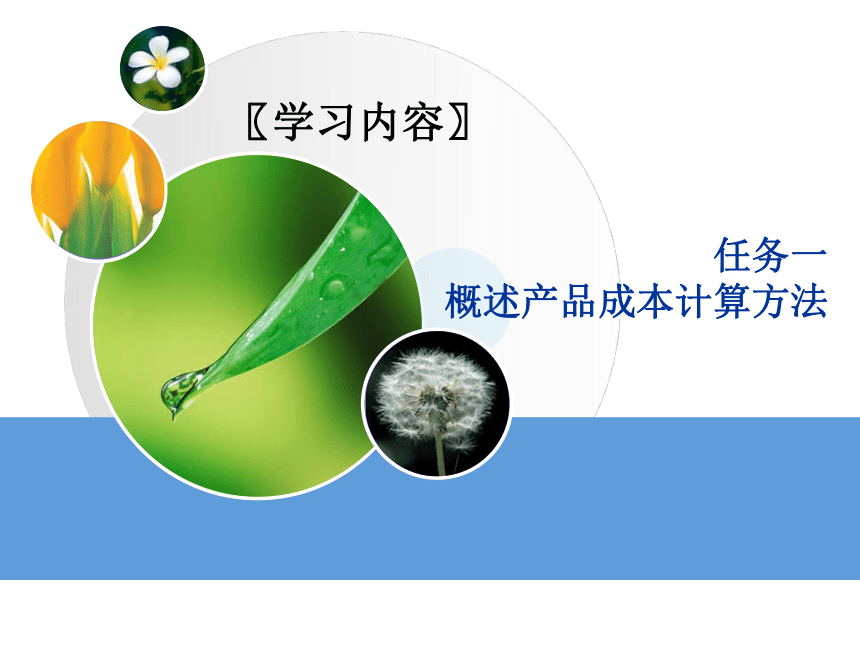 〖学习内容〗

任务一
概述产品成本计算方法